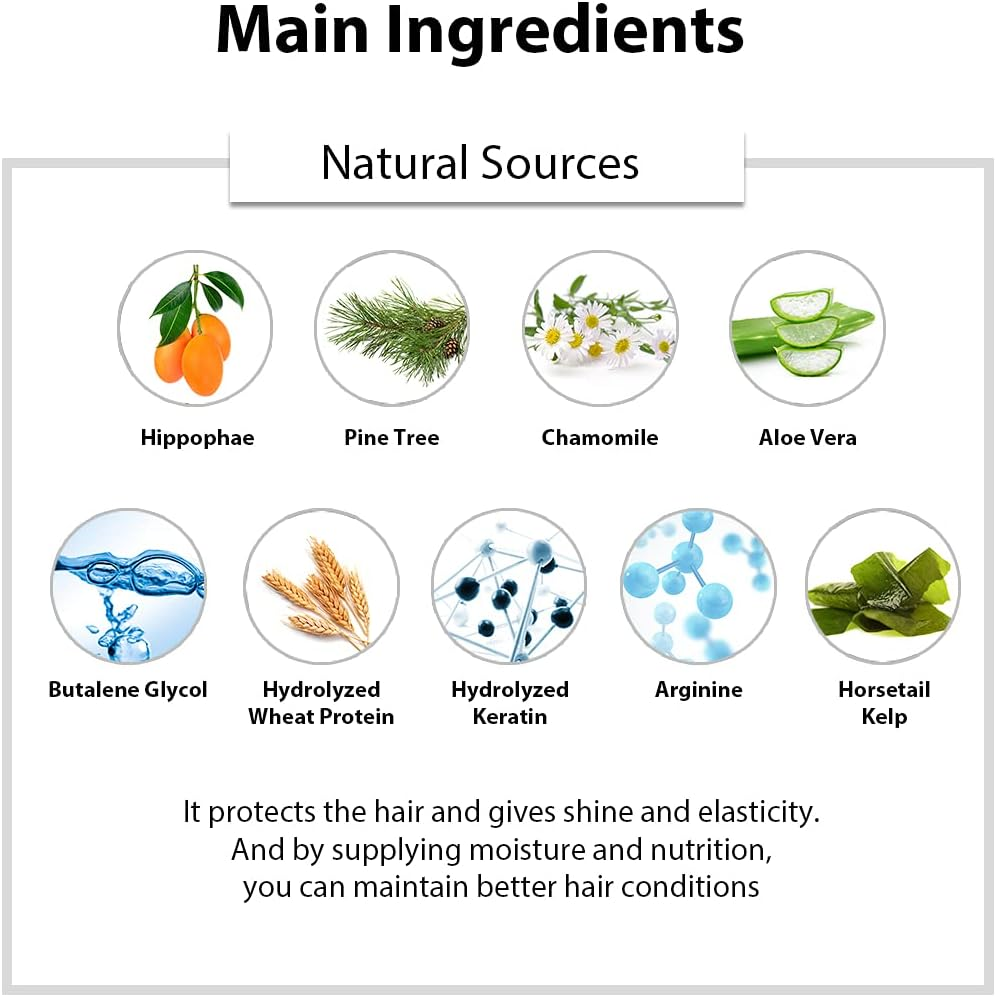 Main Ingredients

Natural Sources

Hippophae

Pine Tree

Chamomile

Aloe Vera

Butalene Glycol

Hydrolyzed Wheat Protein

Hydrolyzed Keratin

Arginine

Horsetail Kelp

It protects the hair and gives shine and elasticity. And by supplying moisture and nutrition, you can maintain better hair conditions